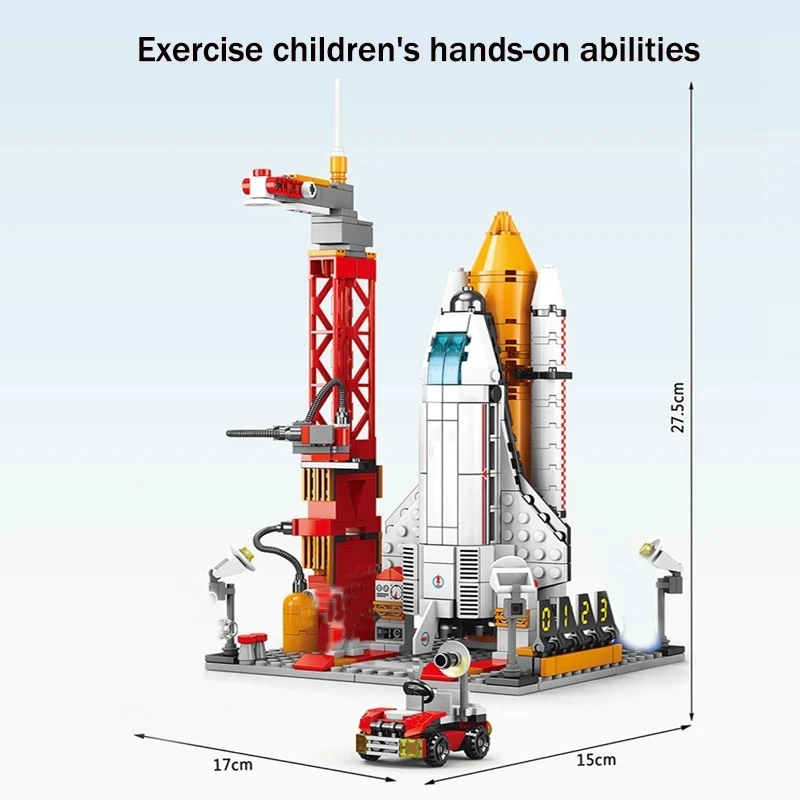 Exercise children's hands-on abilities

27.5cm

0 1 2 3

17cm

15cm